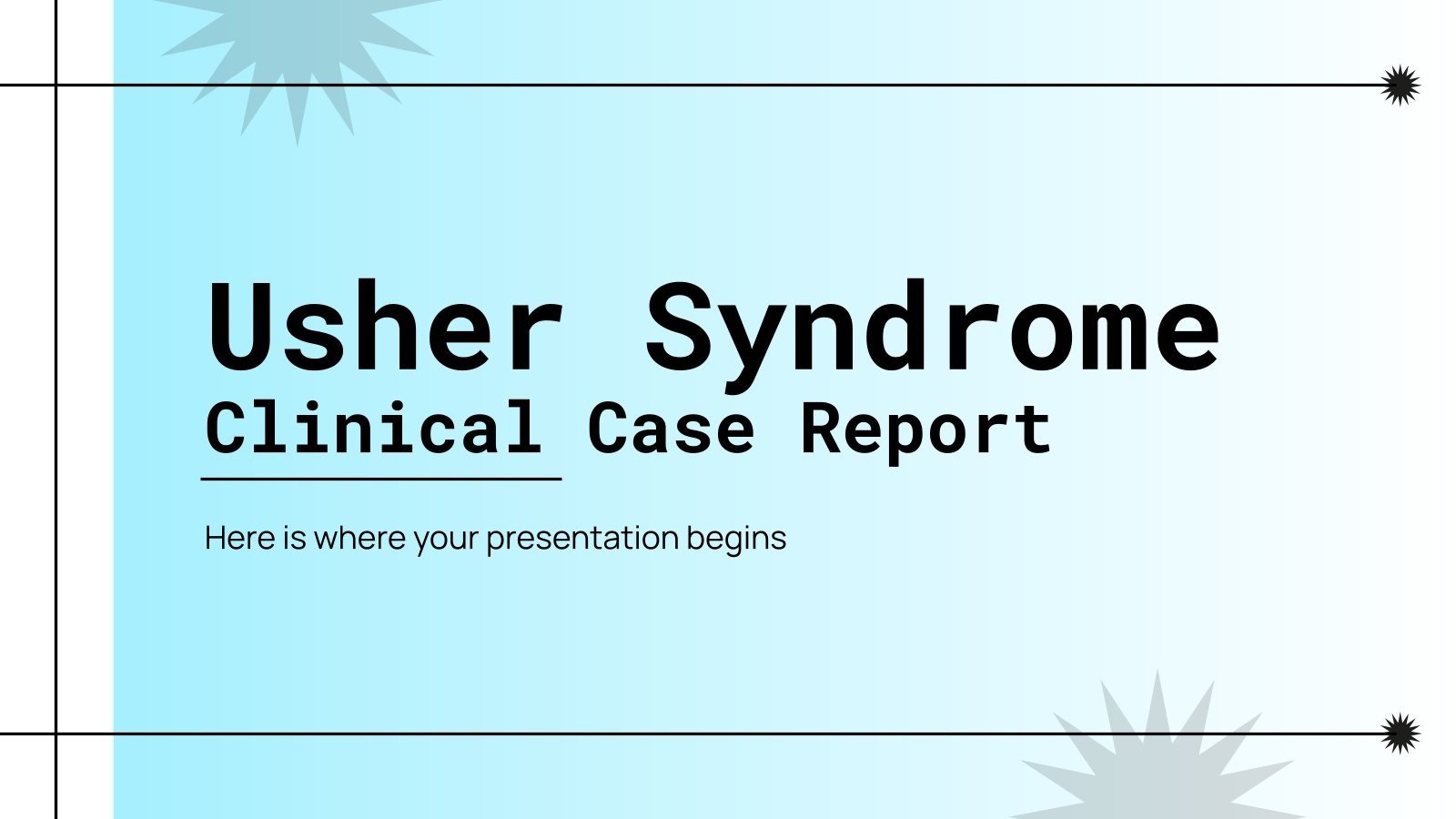 Usher Syndrome
Clinical Case Report

Here is where your presentation begins